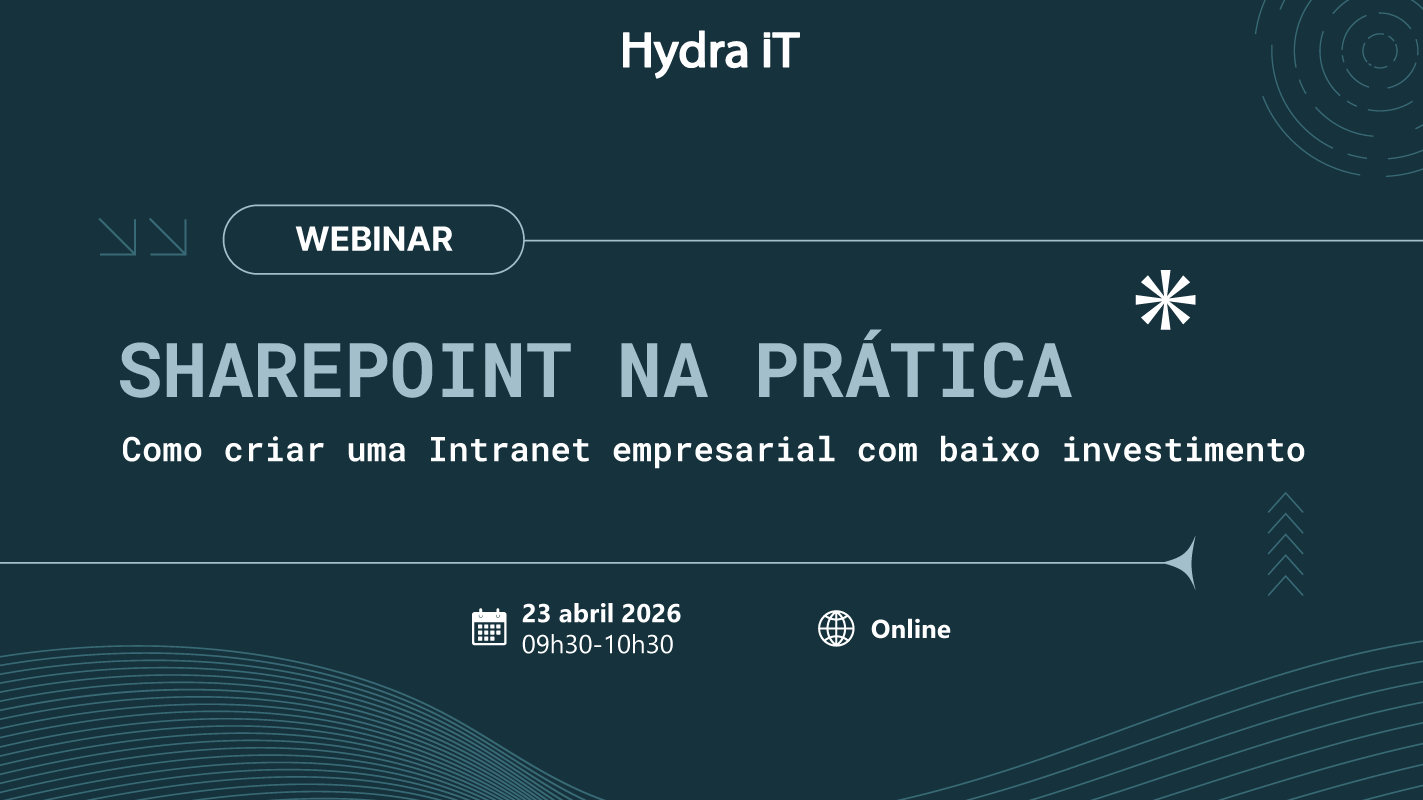 Hydra iT

WEBINAR

SHAREPOINT NA PRÁTICA

Como criar uma Intranet empresarial com baixo investimento

23 abril 2026
09h30-10h30

Online